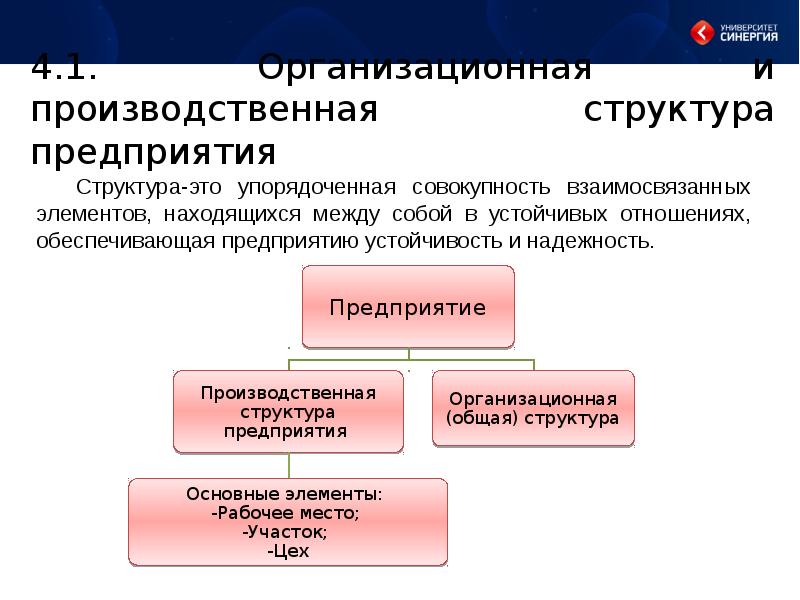 УНИВЕРСИТЕТ СИНЕРГИЯ

4.1. Организационная и производственная структура предприятия

Структура-это упорядоченная совокупность взаимосвязанных элементов, находящихся между собой в устойчивых отношениях, обеспечивающая предприятию устойчивость и надежность.

Предприятие

Производственная структура предприятия

Организационная (общая) структура

Основные элементы:
-Рабочее место;
-Участок;
-Цех